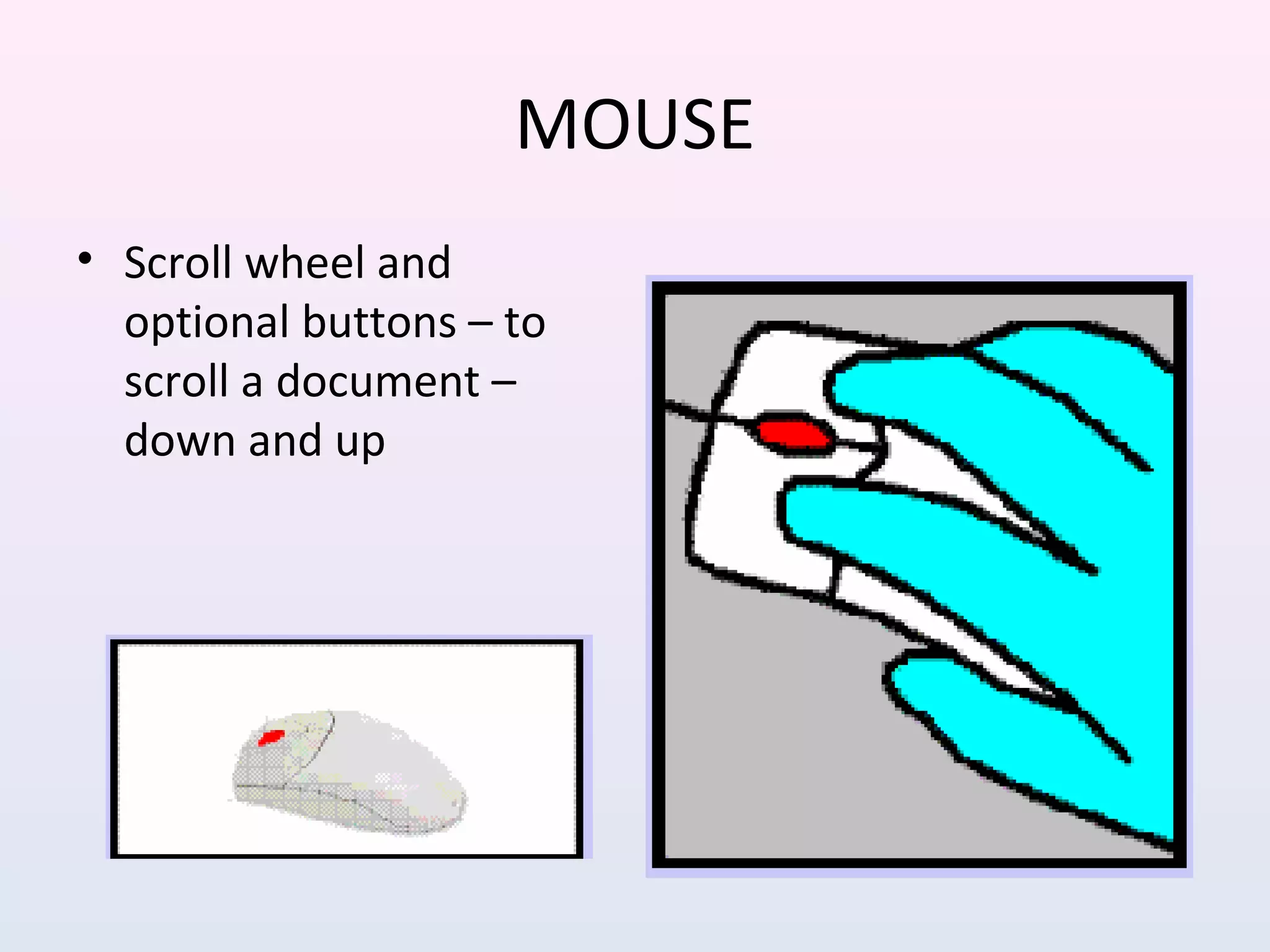 MOUSE

• Scroll wheel and optional buttons – to scroll a document – down and up